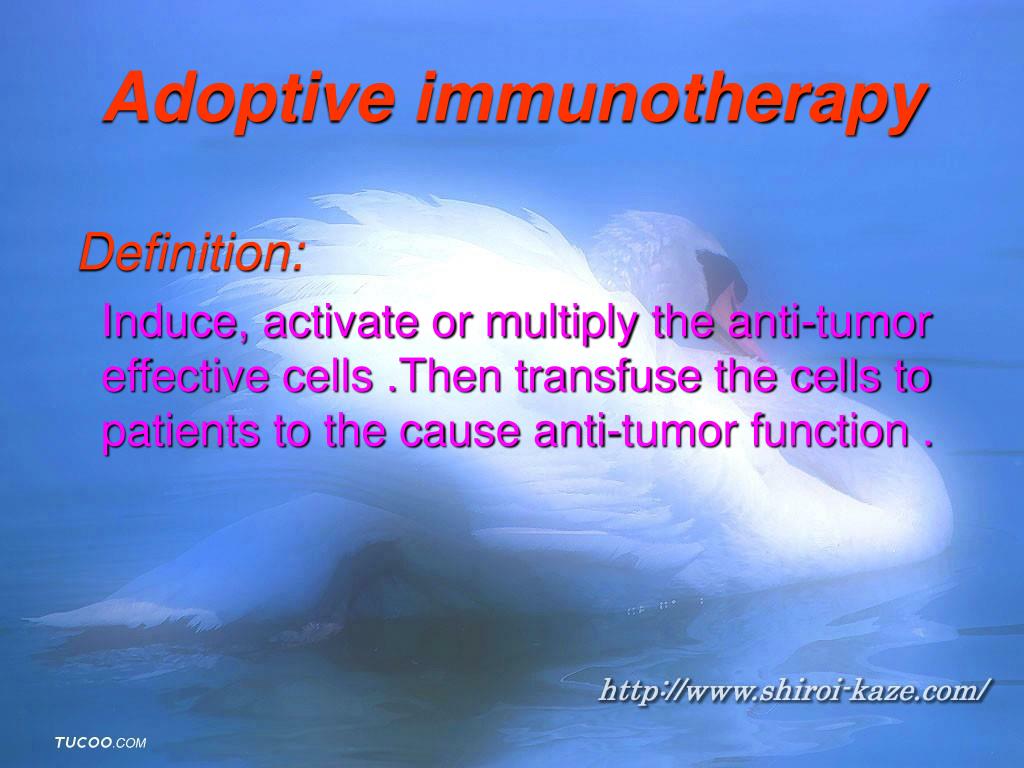 Adoptive immunotherapy

Definition:

Induce, activate or multiply the anti-tumor effective cells .Then transfuse the cells to patients to the cause anti-tumor function .

http://www.shiroi-kaze.com/

TUCOO.COM